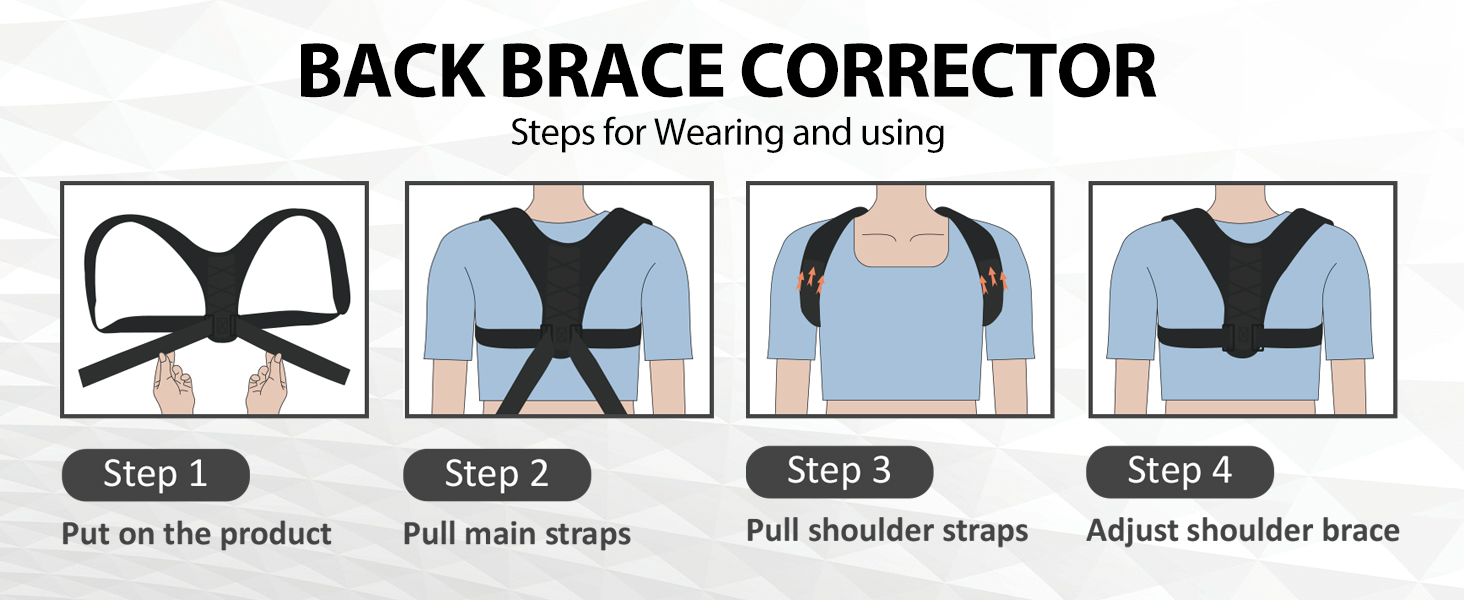 BACK BRACE CORRECTOR
Steps for Wearing and using

Step 1
Put on the product

Step 2
Pull main straps

Step 3
Pull shoulder straps

Step 4
Adjust shoulder brace